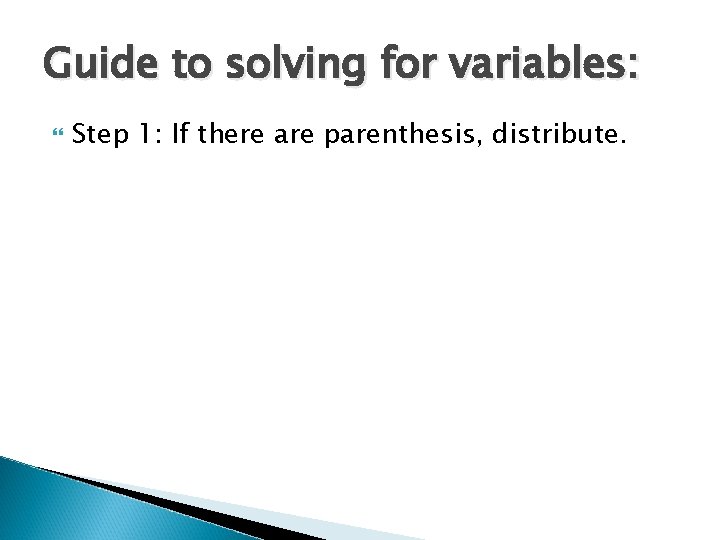 Guide to solving for variables:

Step 1: If there are parenthesis, distribute.